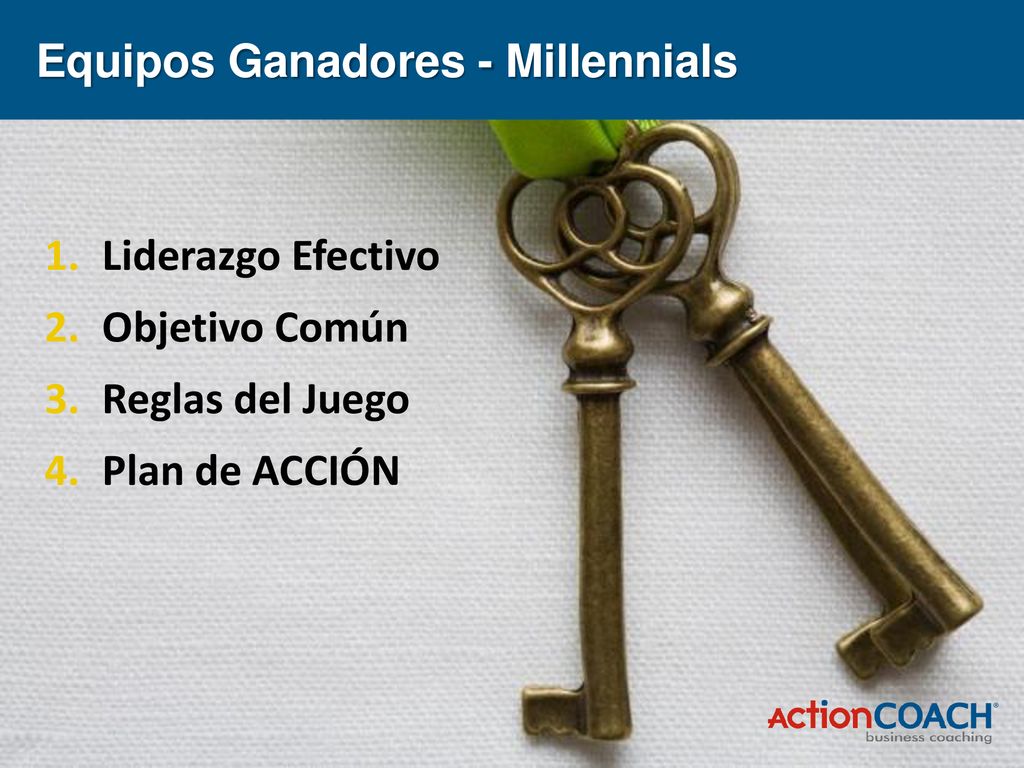 Equipos Ganadores - Millennials

1. Liderazgo Efectivo
2. Objetivo Común
3. Reglas del Juego
4. Plan de ACCIÓN

ActionCOACH®
business coaching